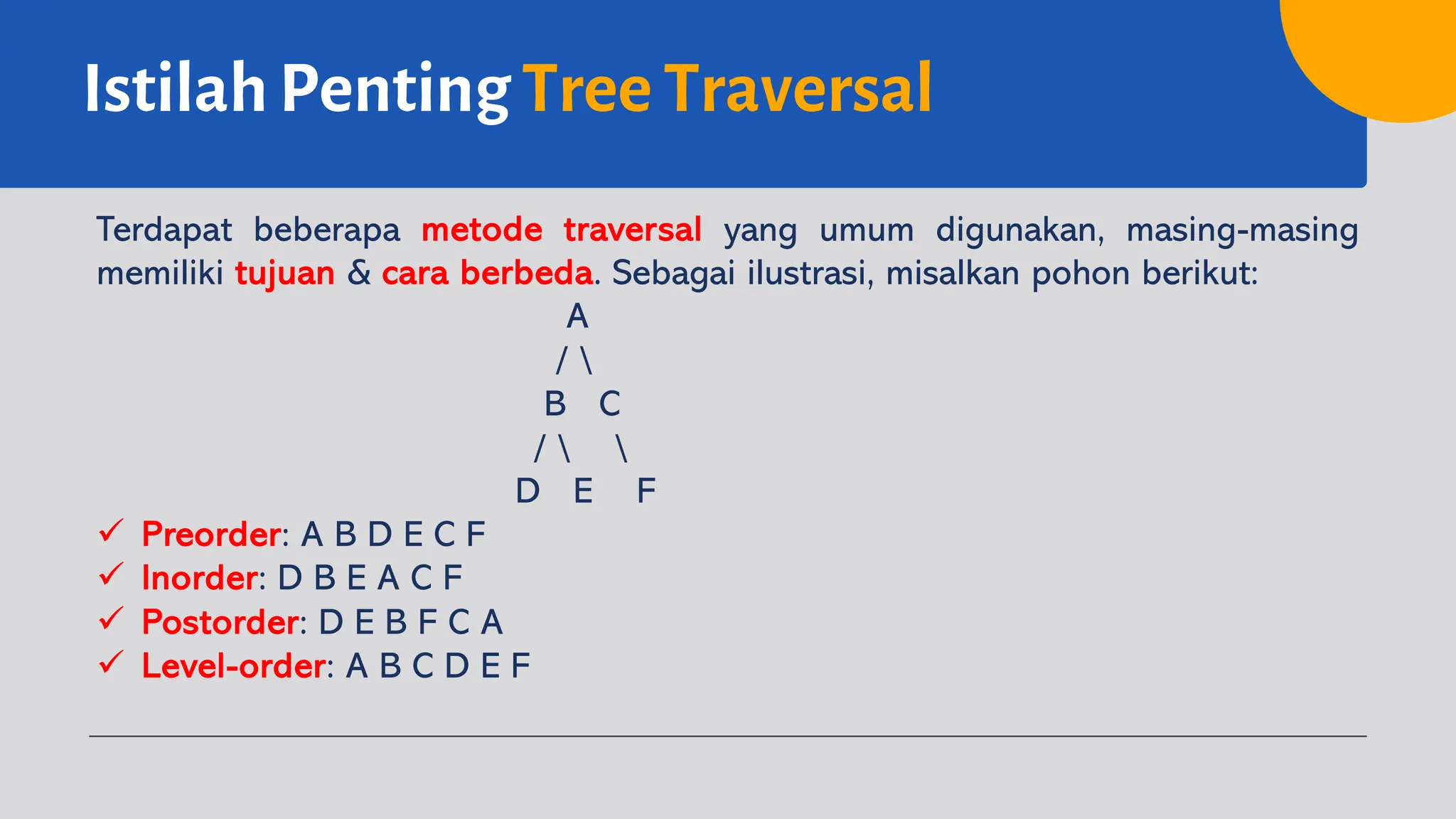 Istilah Penting Tree Traversal

Terdapat beberapa metode traversal yang umum digunakan, masing-masing memiliki tujuan & cara berbeda. Sebagai ilustrasi, misalkan pohon berikut:

A
/ \
B C
/ \ \
D E F

✓ Preorder: A B D E C F
✓ Inorder: D B E A C F
✓ Postorder: D E B F C A
✓ Level-order: A B C D E F